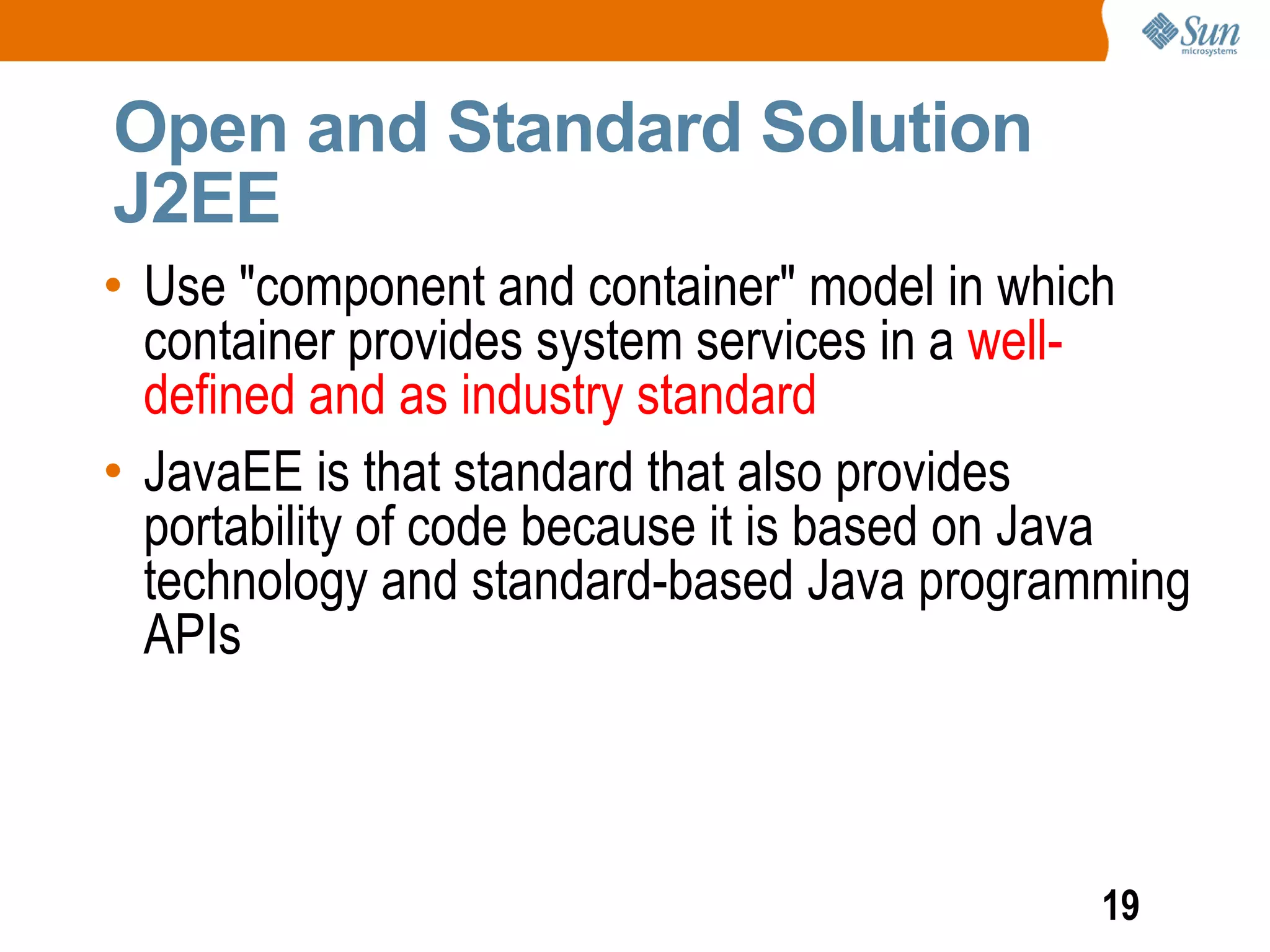 Sun microsystems

Open and Standard Solution J2EE

• Use "component and container" model in which container provides system services in a well-defined and as industry standard

• JavaEE is that standard that also provides portability of code because it is based on Java technology and standard-based Java programming APIs

19